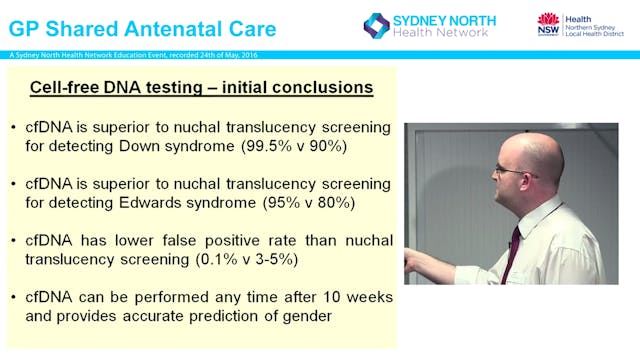 GP Shared Antenatal Care

SYDNEY NORTH
Health Network

NSW GOVERNMENT
Health
Northern Sydney
Local Health District

A Sydney North Health Network Education Event, recorded 24th of May, 2016

Cell-free DNA testing – initial conclusions

• cfDNA is superior to nuchal translucency screening for detecting Down syndrome (99.5% v 90%)

• cfDNA is superior to nuchal translucency screening for detecting Edwards syndrome (95% v 80%)

• cfDNA has lower false positive rate than nuchal translucency screening (0.1% v 3-5%)

• cfDNA can be performed any time after 10 weeks and provides accurate prediction of gender